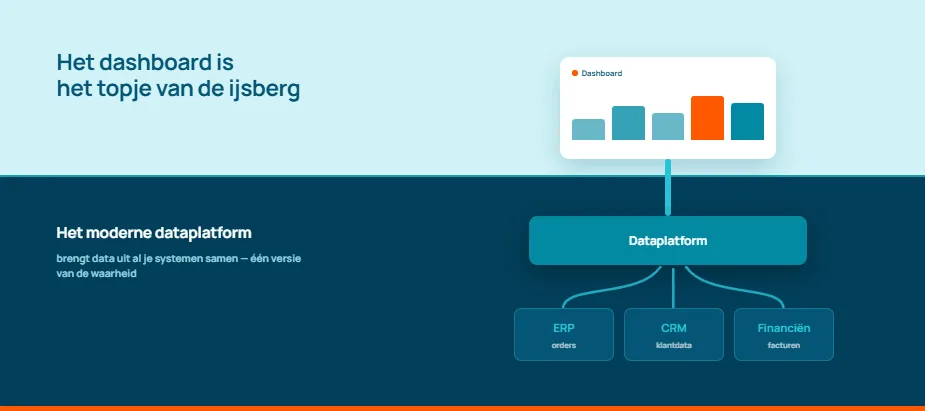 Het dashboard is
het topje van de ijsberg

Dashboard

Het moderne dataplatform

brengt data uit al je systemen samen — één versie van de waarheid

Dataplatform

ERP
orders

CRM
klantdata

Financiën
facturen